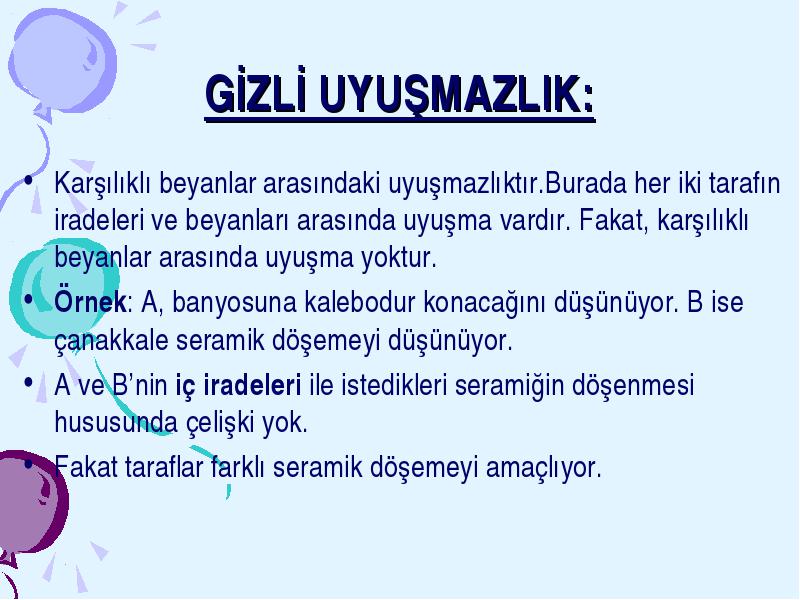 GİZLİ UYUŞMAZLIK:

• Karşılıklı beyanlar arasındaki uyuşmazlıktır.Burada her iki tarafın iradeleri ve beyanları arasında uyuşma vardır. Fakat, karşılıklı beyanlar arasında uyuşma yoktur.

• Örnek: A, banyosuna kalebodur konacağını düşünüyor. B ise çanakkale seramik döşemeyi düşünüyor.

• A ve B'nin iç iradeleri ile istedikleri seramiğin döşenmesi hususunda çelişki yok.

• Fakat taraflar farklı seramik döşemeyi amaçlıyor.